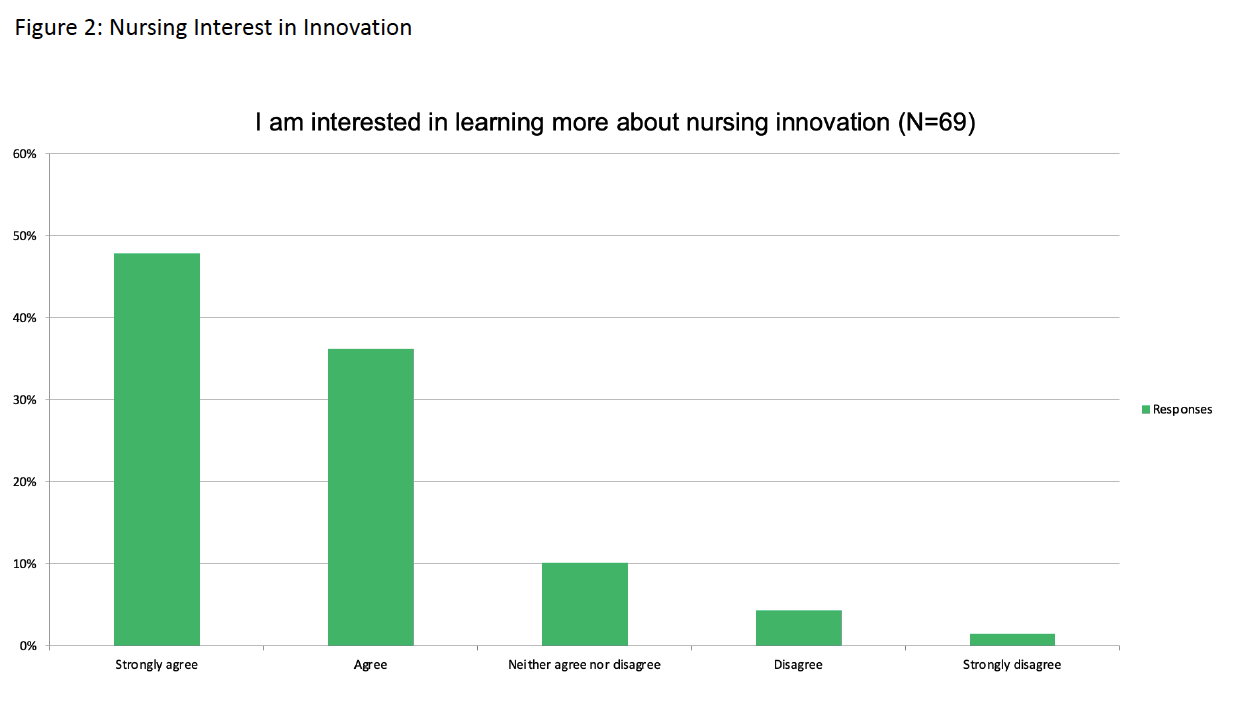 Figure 2: Nursing Interest in Innovation

I am interested in learning more about nursing innovation (N=69)

60%
50%
40%
30%
20%
10%
0%

Strongly agree
Agree
Neither agree nor disagree
Disagree
Strongly disagree

Responses